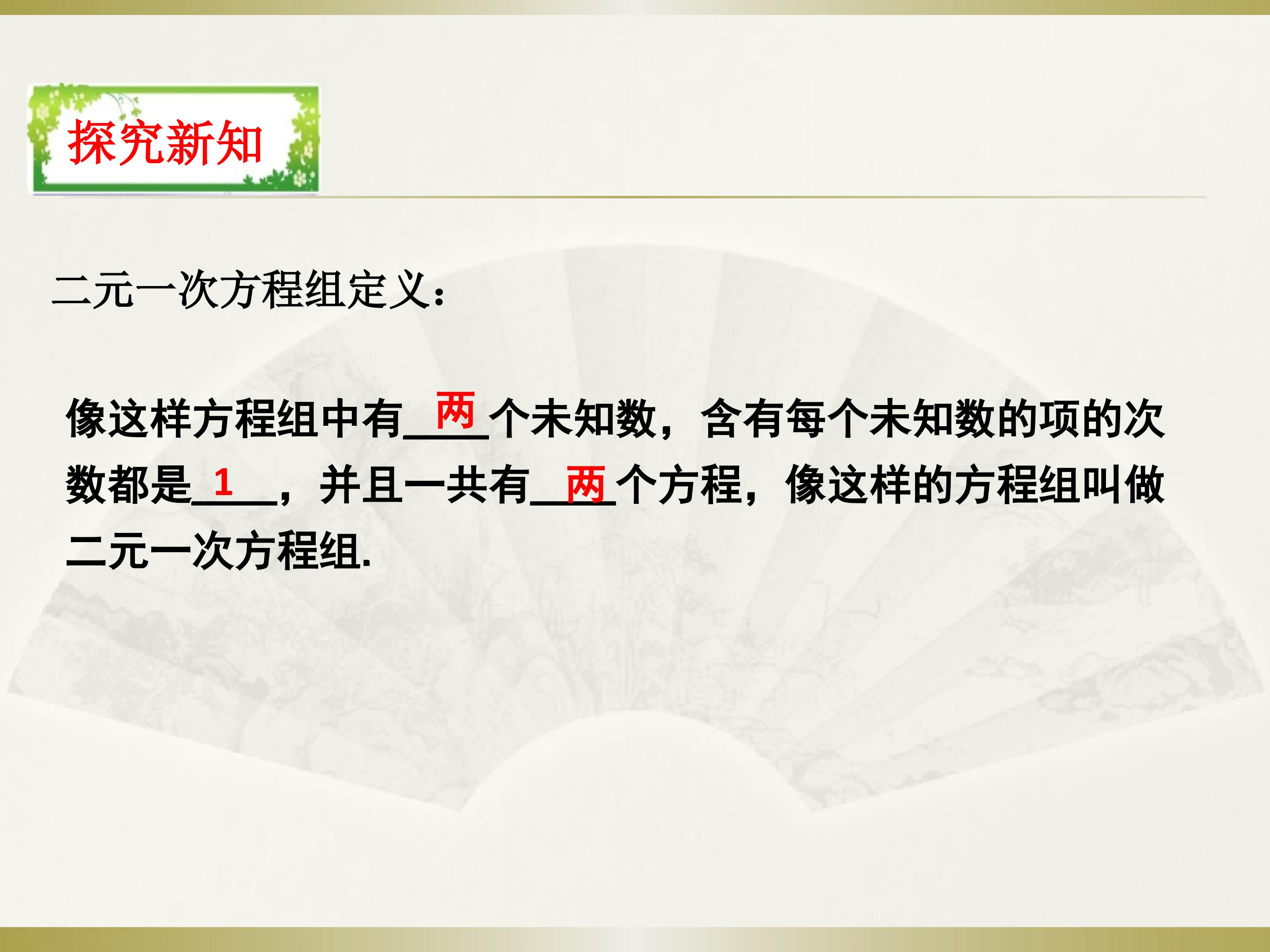 探究新知

二元一次方程组定义：

像这样方程组中有两个未知数，含有每个未知数的项的次数都是1，并且一共有两个方程，像这样的方程组叫做二元一次方程组.